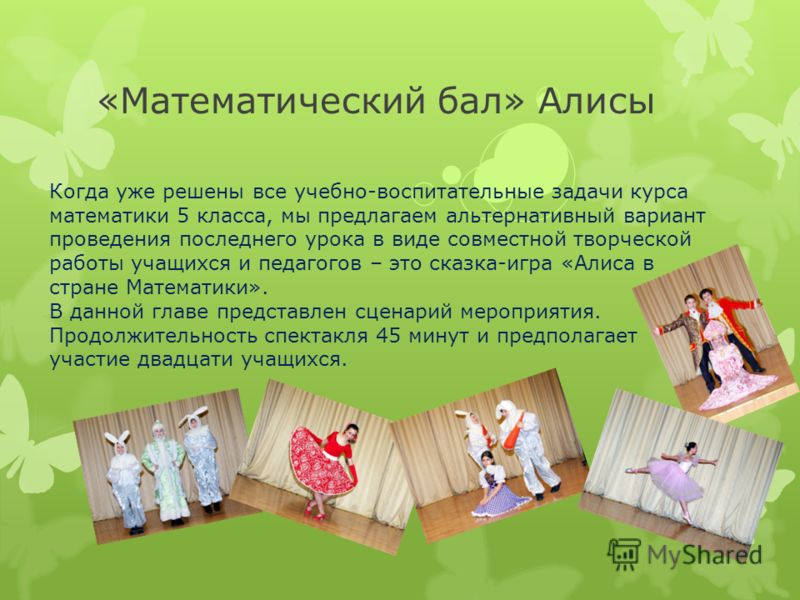 «Математический бал» Алисы

Когда уже решены все учебно-воспитательные задачи курса математики 5 класса, мы предлагаем альтернативный вариант проведения последнего урока в виде совместной творческой работы учащихся и педагогов – это сказка-игра «Алиса в стране Математики».
В данной главе представлен сценарий мероприятия. Продолжительность спектакля 45 минут и предполагает участие двадцати учащихся.

MyShared